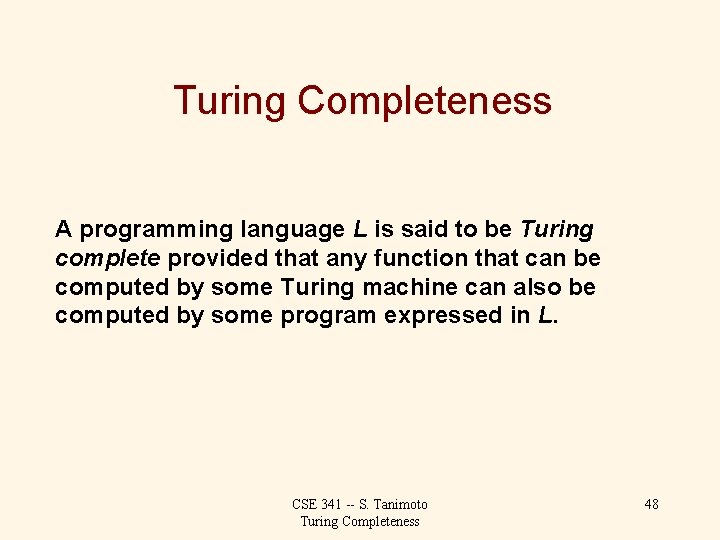 Turing Completeness

A programming language L is said to be Turing complete provided that any function that can be computed by some Turing machine can also be computed by some program expressed in L.

CSE 341 -- S. Tanimoto
Turing Completeness

48